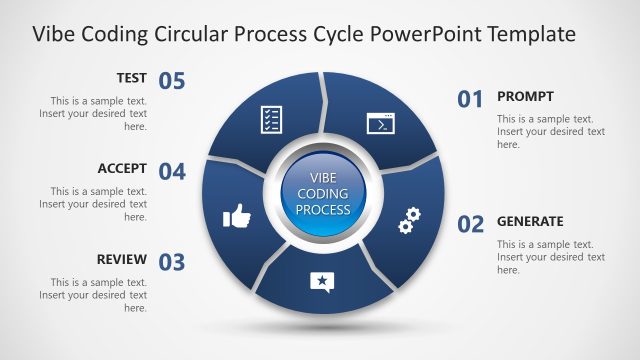 Vibe Coding Circular Process Cycle PowerPoint Template

TEST 05
This is a sample text. Insert your desired text here.

ACCEPT 04
This is a sample text. Insert your desired text here.

REVIEW 03
This is a sample text. Insert your desired text here.

VIBE CODING PROCESS

01 PROMPT
This is a sample text. Insert your desired text here.

02 GENERATE
This is a sample text. Insert your desired text here.